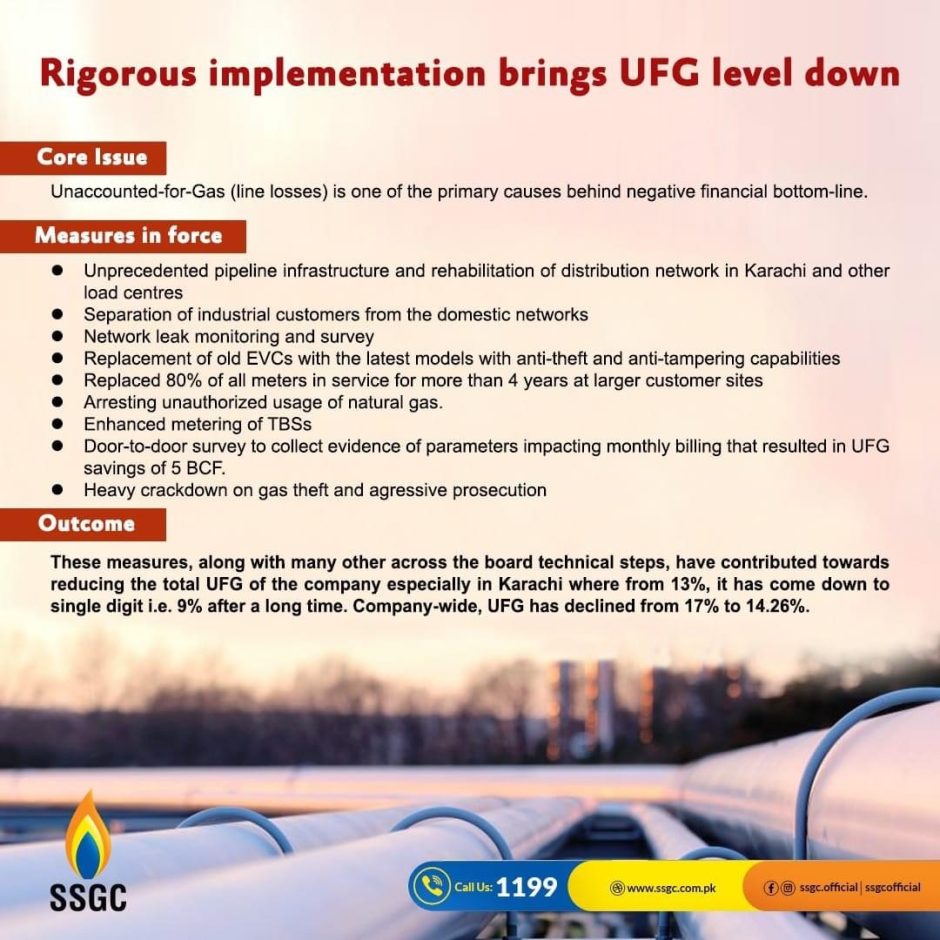 Rigorous implementation brings UFG level down

Core Issue

Unaccounted-for-Gas (line losses) is one of the primary causes behind negative financial bottom-line.

Measures in force

- Unprecedented pipeline infrastructure and rehabilitation of distribution network in Karachi and other load centres
- Separation of industrial customers from the domestic networks
- Network leak monitoring and survey
- Replacement of old EVCs with the latest models with anti-theft and anti-tampering capabilities
- Replaced 80% of all meters in service for more than 4 years at larger customer sites
- Arresting unauthorized usage of natural gas.
- Enhanced metering of TBSs
- Door-to-door survey to collect evidence of parameters impacting monthly billing that resulted in UFG savings of 5 BCF.
- Heavy crackdown on gas theft and agressive prosecution

Outcome

These measures, along with many other across the board technical steps, have contributed towards reducing the total UFG of the company especially in Karachi where from 13%, it has come down to single digit i.e. 9% after a long time. Company-wide, UFG has declined from 17% to 14.26%.

SSGC

Call Us: 1199

www.ssgc.com.pk

ssgc.official | ssgcofficial